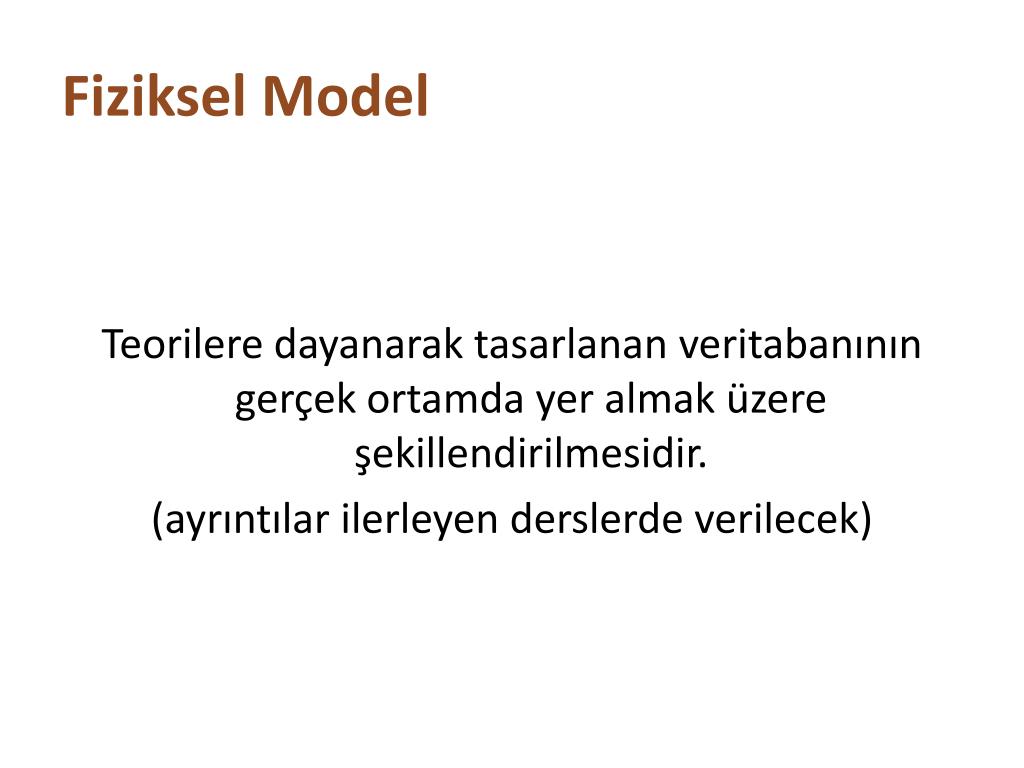 Fiziksel Model

Teorilere dayanarak tasarlanan veritabanının gerçek ortamda yer almak üzere şekillendirilmesidir.

(ayrıntılar ilerleyen derslerde verilecek)